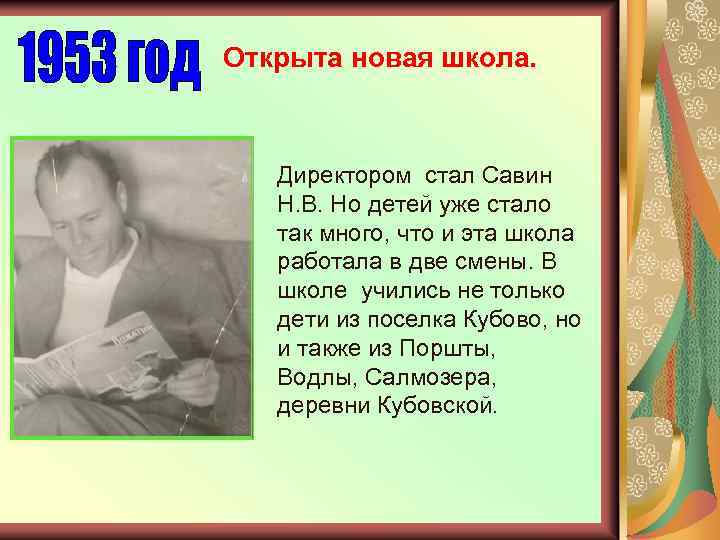 1953 год

Открыта новая школа.

Директором стал Савин Н.В. Но детей уже стало так много, что и эта школа работала в две смены. В школе учились не только дети из поселка Кубово, но и также из Поршты, Водлы, Салмозера, деревни Кубовской.